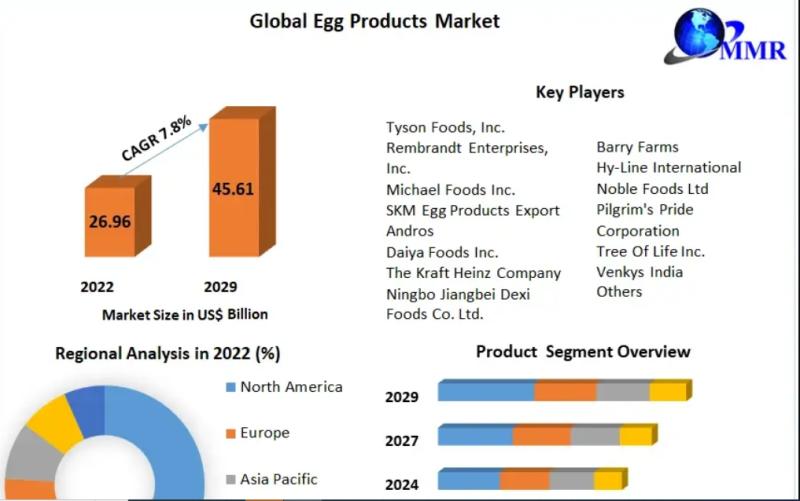 Global Egg Products Market

MMR

CAGR 7.8%

26.96

45.61

2022

2029

Market Size in US$ Billion

Key Players

Tyson Foods, Inc.
Rembrandt Enterprises, Inc.
Michael Foods Inc.
SKM Egg Products Export
Andros
Daiya Foods Inc.
The Kraft Heinz Company
Ningbo Jiangbei Dexi Foods Co. Ltd.

Barry Farms
Hy-Line International
Noble Foods Ltd
Pilgrim's Pride Corporation
Tree Of Life Inc.
Venkys India
Others

Regional Analysis in 2022 (%)

North America

Europe

Asia Pacific

Product Segment Overview

2029

2027

2024